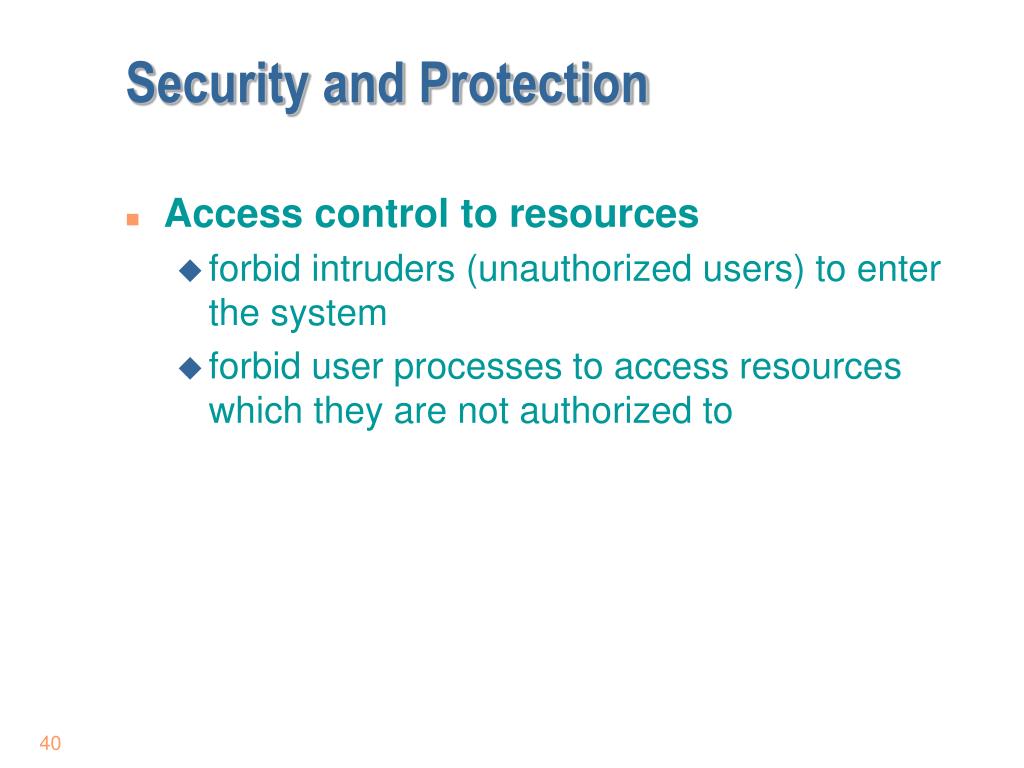 Security and Protection

Access control to resources

forbid intruders (unauthorized users) to enter the system

forbid user processes to access resources which they are not authorized to

40